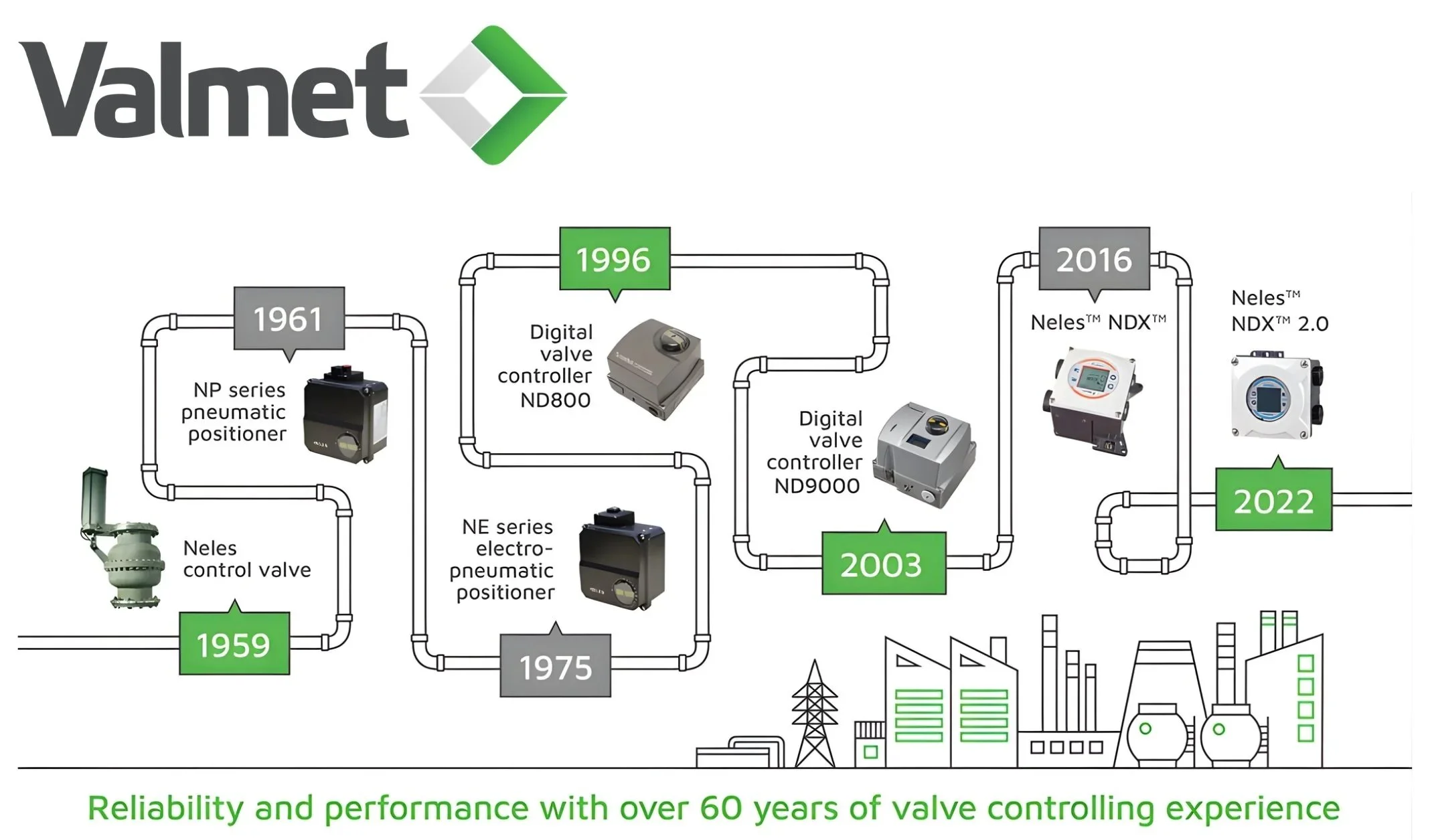 Valmet

1959

Neles control valve

1961

NP series pneumatic positioner

1975

NE series electro-pneumatic positioner

1996

Digital valve controller ND800

2003

Digital valve controller ND9000

2016

Neles™ NDX™

2022

Neles™ NDX™ 2.0

Reliability and performance with over 60 years of valve controlling experience